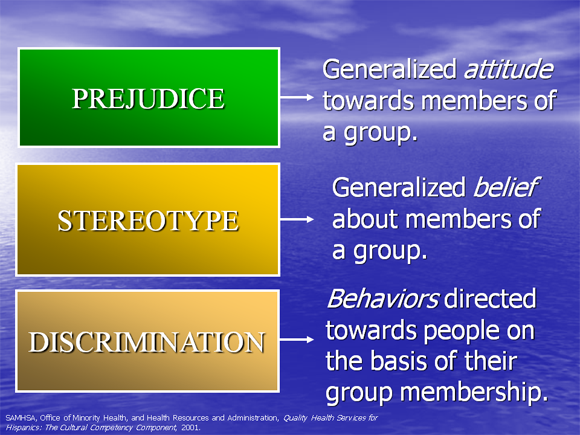 PREJUDICE

Generalized attitude towards members of a group.

STEREOTYPE

Generalized belief about members of a group.

DISCRIMINATION

Behaviors directed towards people on the basis of their group membership.

SAMHSA, Office of Minority Health, and Health Resources and Administration, Quality Health Services for Hispanics: The Cultural Competency Component, 2001.